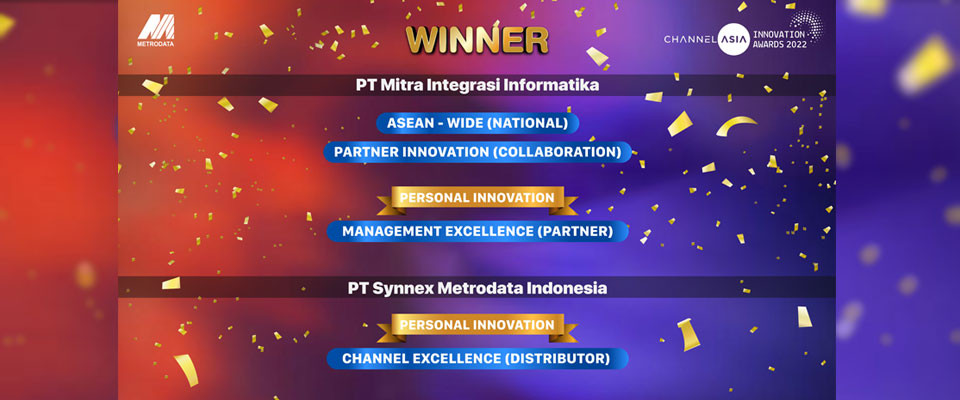 METRODATA

WINNER

CHANNEL ASIA INNOVATION AWARDS 2022

PT Mitra Integrasi Informatika

ASEAN - WIDE (NATIONAL)

PARTNER INNOVATION (COLLABORATION)

PERSONAL INNOVATION

MANAGEMENT EXCELLENCE (PARTNER)

PT Synnex Metrodata Indonesia

PERSONAL INNOVATION

CHANNEL EXCELLENCE (DISTRIBUTOR)